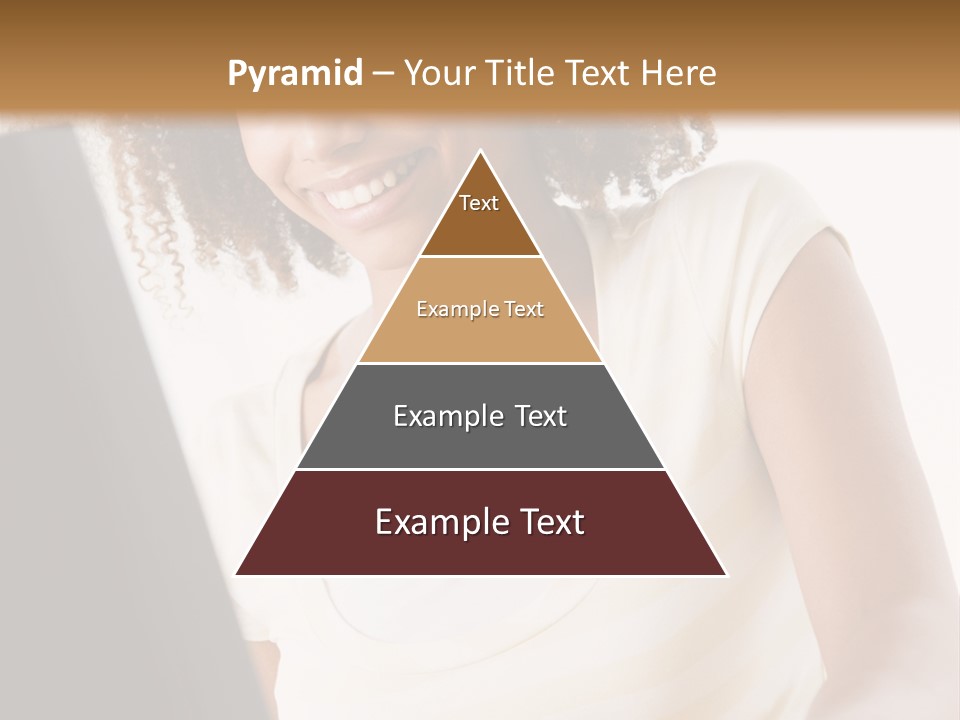 Pyramid – Your Title Text Here

Text

Example Text

Example Text

Example Text